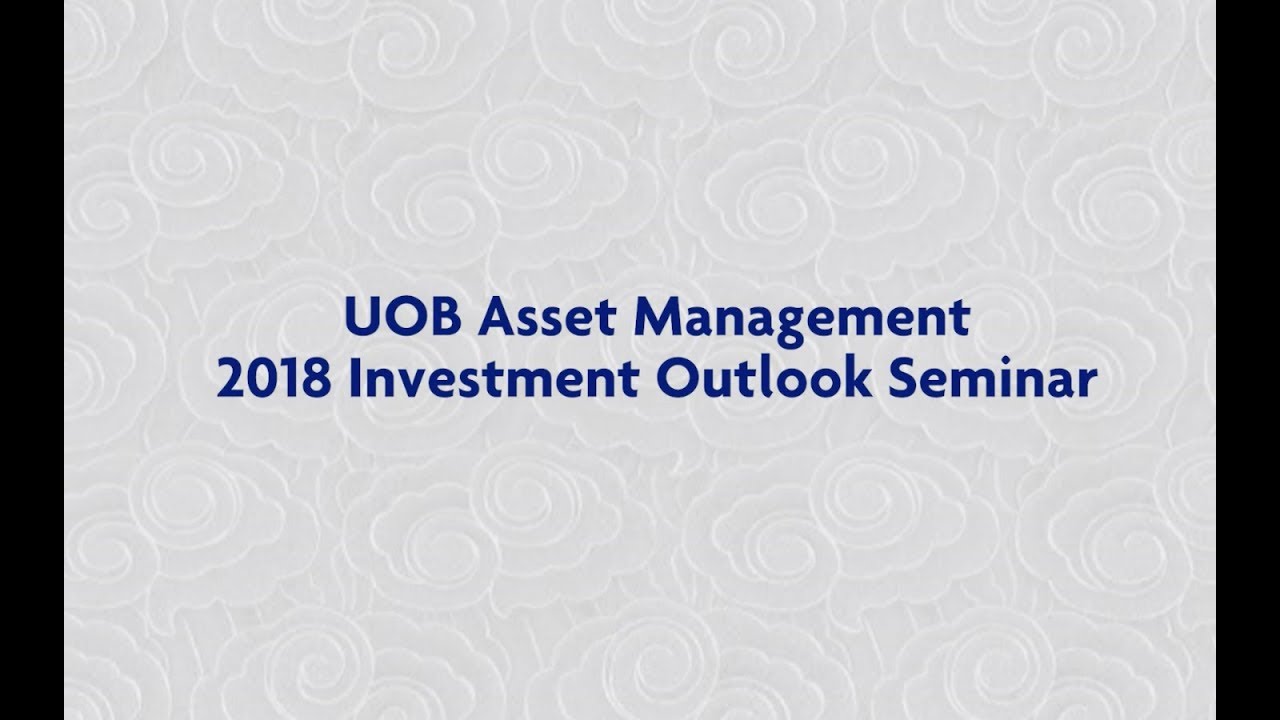 UOB Asset Management
2018 Investment Outlook Seminar